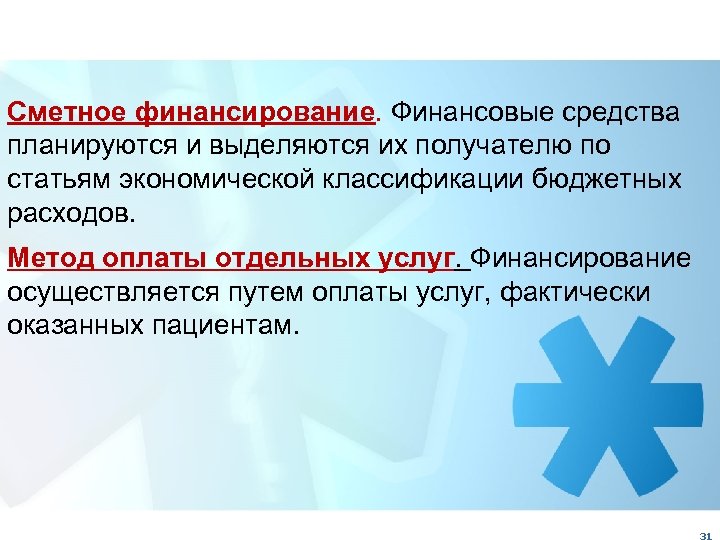 Сметное финансирование. Финансовые средства планируются и выделяются их получателю по статьям экономической классификации бюджетных расходов.

Метод оплаты отдельных услуг. Финансирование осуществляется путем оплаты услуг, фактически оказанных пациентам.

31